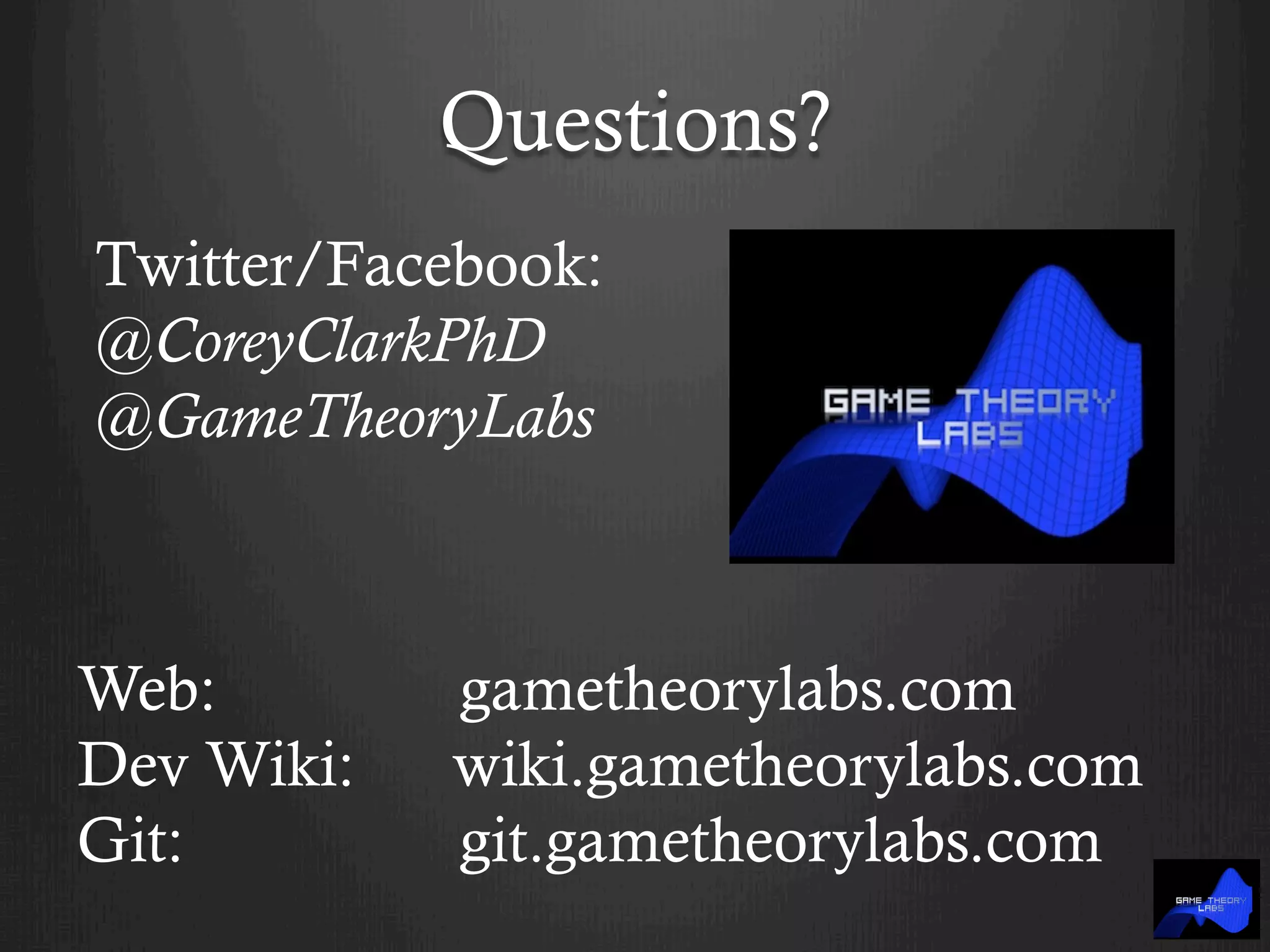 Questions?

Twitter/Facebook:
@CoreyClarkPhD
@GameTheoryLabs

GAME THEORY LABS

Web: gametheorylabs.com
Dev Wiki: wiki.gametheorylabs.com
Git: git.gametheorylabs.com

GAME THEORY LABS